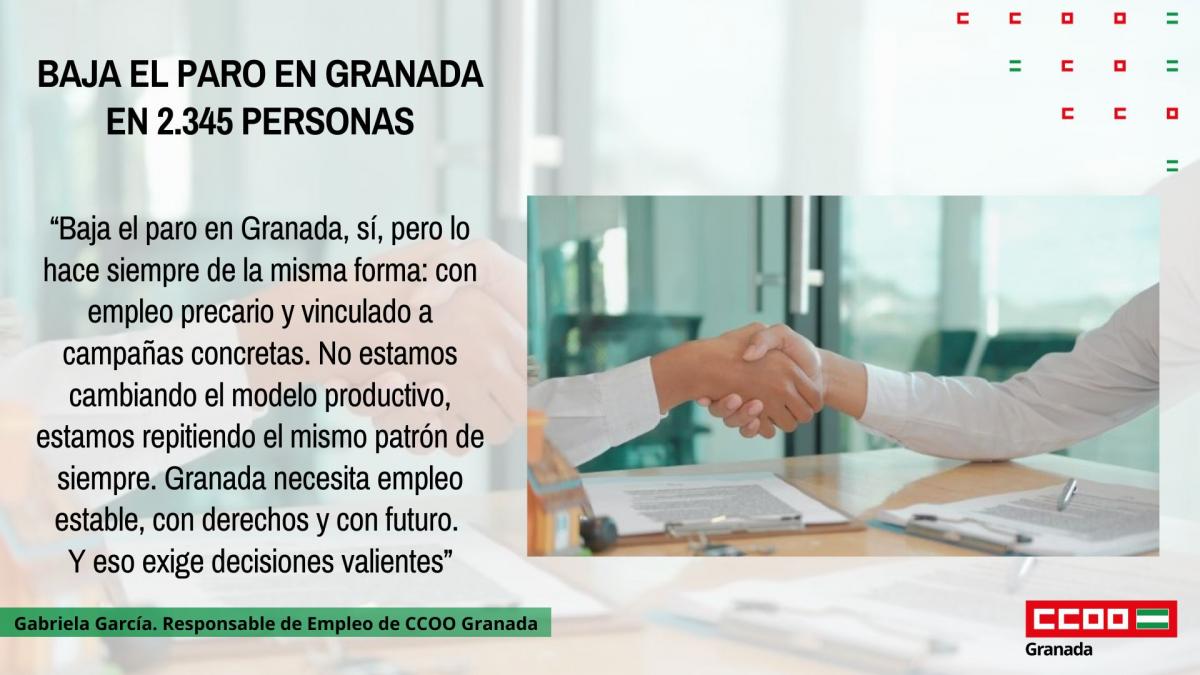 BAJA EL PARO EN GRANADA EN 2.345 PERSONAS

“Baja el paro en Granada, sí, pero lo hace siempre de la misma forma: con empleo precario y vinculado a campañas concretas. No estamos cambiando el modelo productivo, estamos repitiendo el mismo patrón de siempre. Granada necesita empleo estable, con derechos y con futuro. Y eso exige decisiones valientes”

Gabriela García. Responsable de Empleo de CCOO Granada

CCOO
Granada